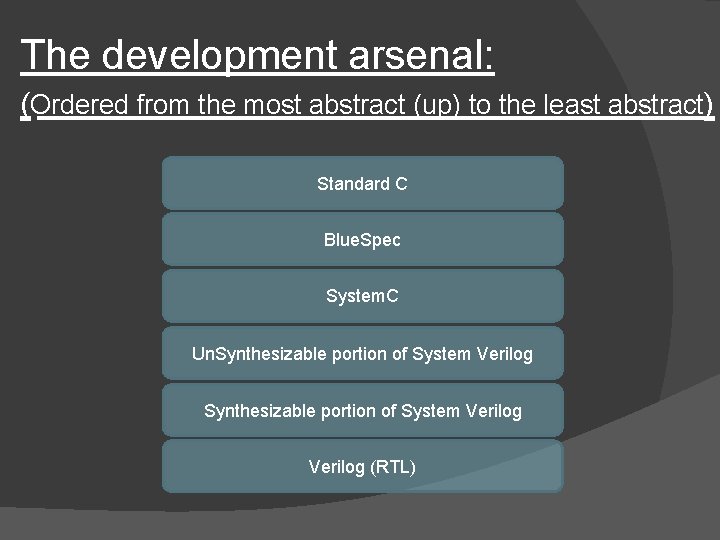 The development arsenal:

(Ordered from the most abstract (up) to the least abstract)

Standard C

BlueSpec

SystemC

UnSynthesizable portion of System Verilog

Synthesizable portion of System Verilog

Verilog (RTL)